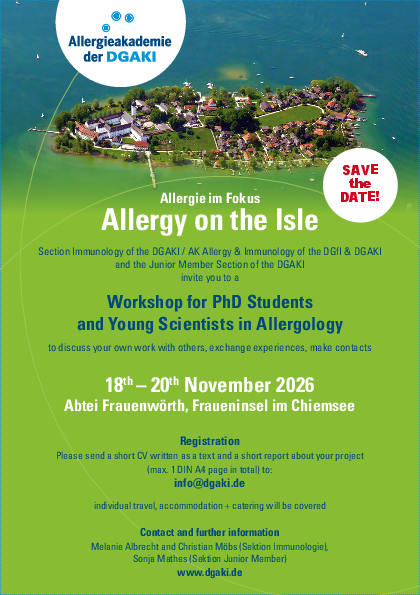 Allergieakademie der DGAKI

SAVE the DATE!

Allergie im Fokus

Allergy on the Isle

Section Immunology of the DGAKI / AK Allergy & Immunology of the DGfI & DGAKI and the Junior Member Section of the DGAKI invite you to a

Workshop for PhD Students and Young Scientists in Allergology

to discuss your own work with others, exchange experiences, make contacts

18$^{th}$ – 20$^{th}$ November 2026

Abtei Frauenwörth, Fraueninsel im Chiemsee

Registration

Please send a short CV written as a text and a short report about your project (max. 1 DIN A4 page in total) to:

info@dgaki.de

individual travel, accommodation + catering will be covered

Contact and further information

Melanie Albrecht and Christian Möbs (Sektion Immunologie), Sonja Mathes (Sektion Junior Member)

www.dgaki.de